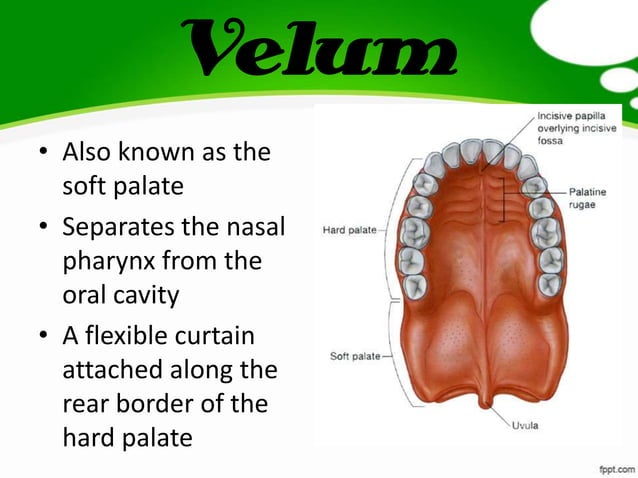 Velum

• Also known as the soft palate
• Separates the nasal pharynx from the oral cavity
• A flexible curtain attached along the rear border of the hard palate

Incisive papilla overlying incisive fossa

Palatine rugae

Hard palate

Soft palate

Uvula

fppt.com